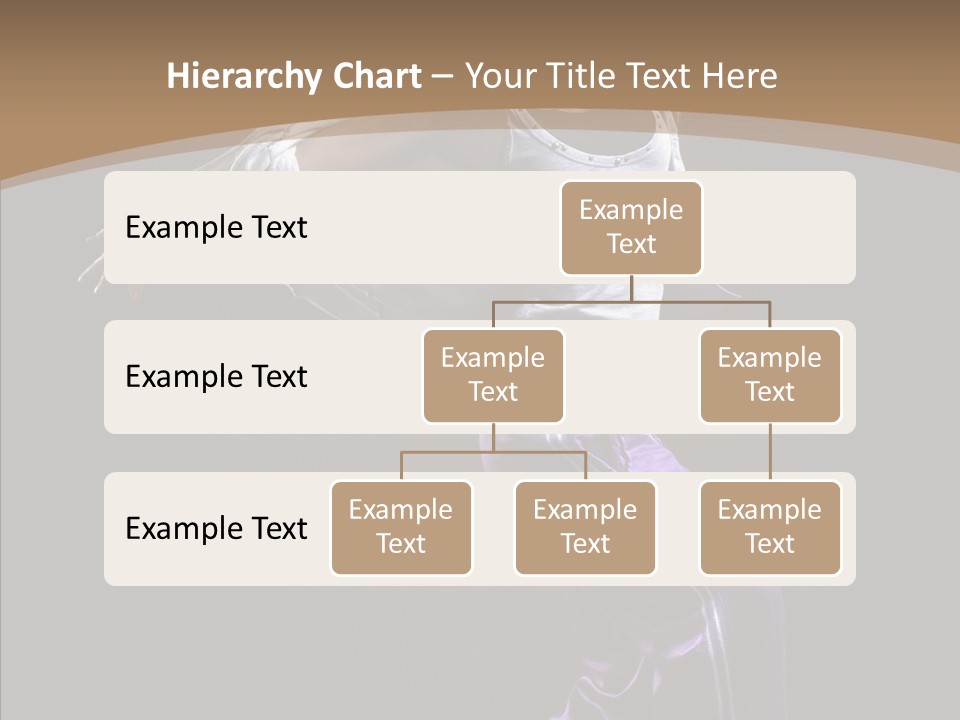 Hierarchy Chart – Your Title Text Here

Example Text

Example Text

Example Text

Example Text

Example Text

Example Text

Example Text

Example Text

Example Text